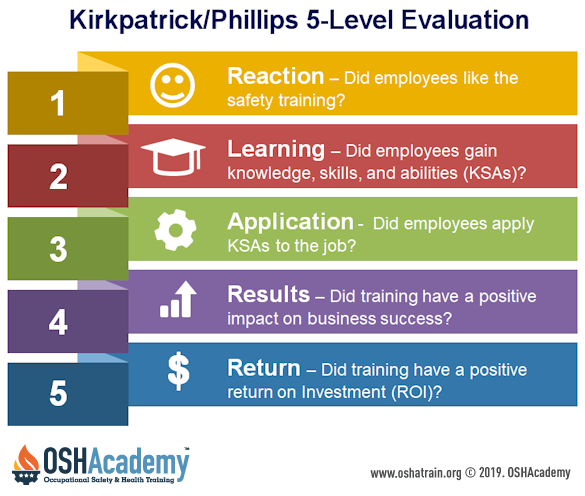 Kirkpatrick/Phillips 5-Level Evaluation

1

Reaction – Did employees like the safety training?

2

Learning – Did employees gain knowledge, skills, and abilities (KSAs)?

3

Application - Did employees apply KSAs to the job?

4

Results – Did training have a positive impact on business success?

5

$

Return – Did training have a positive return on Investment (ROI)?

OSHAcademy™
Occupational Safety & Health Training

www.oshatrain.org © 2019. OSHAcademy